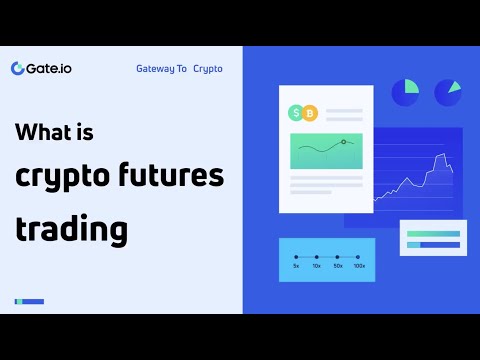 Gate.io

Gateway To Crypto

What is
crypto futures
trading

$ B

5x 10x 50x 100x